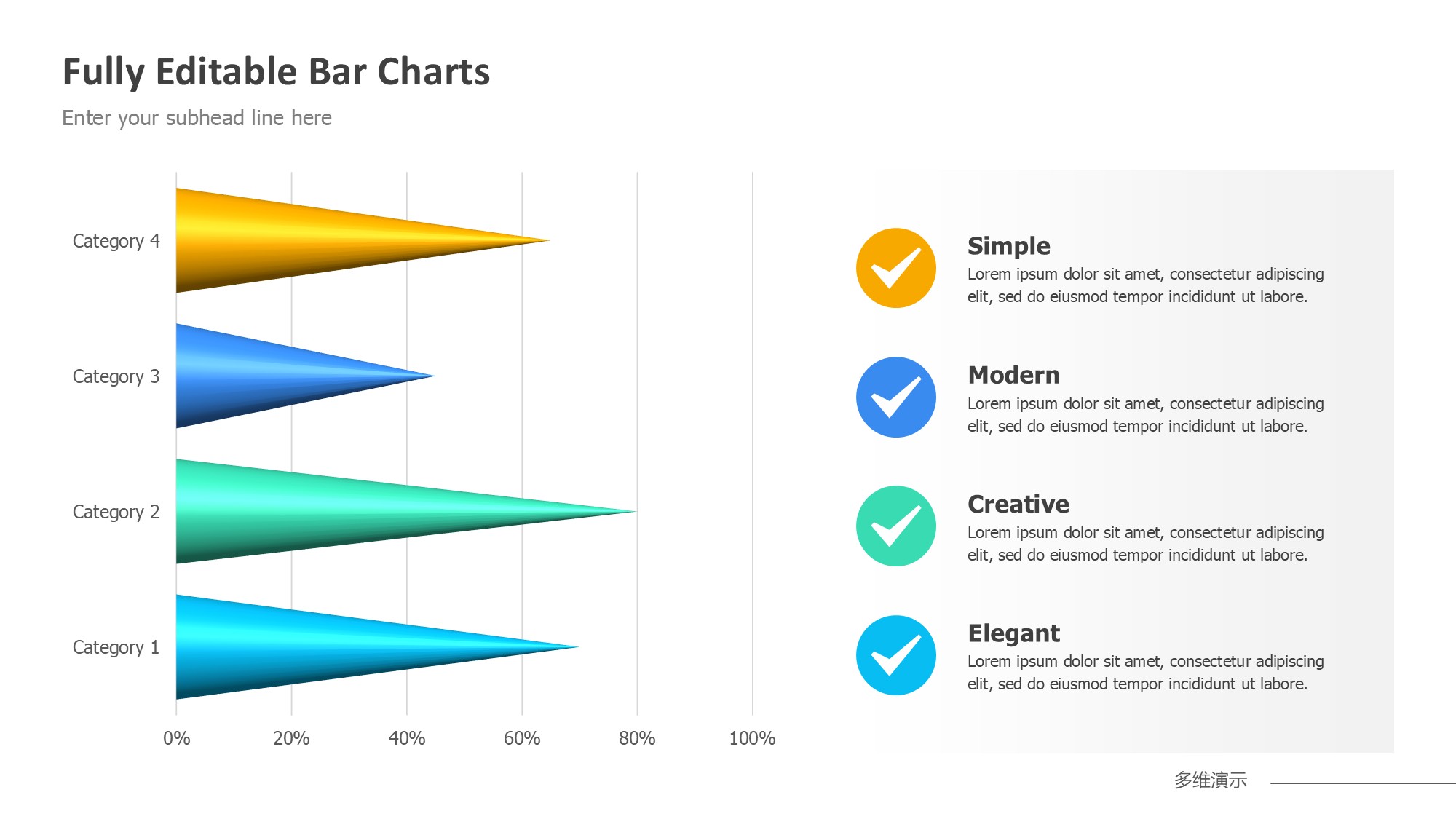 Fully Editable Bar Charts

Enter your subhead line here

Category 4

Category 3

Category 2

Category 1

0%
20%
40%
60%
80%
100%

Simple

Lorem ipsum dolor sit amet, consectetur adipiscing elit, sed do eiusmod tempor incididunt ut labore.

Modern

Lorem ipsum dolor sit amet, consectetur adipiscing elit, sed do eiusmod tempor incididunt ut labore.

Creative

Lorem ipsum dolor sit amet, consectetur adipiscing elit, sed do eiusmod tempor incididunt ut labore.

Elegant

Lorem ipsum dolor sit amet, consectetur adipiscing elit, sed do eiusmod tempor incididunt ut labore.

多维演示